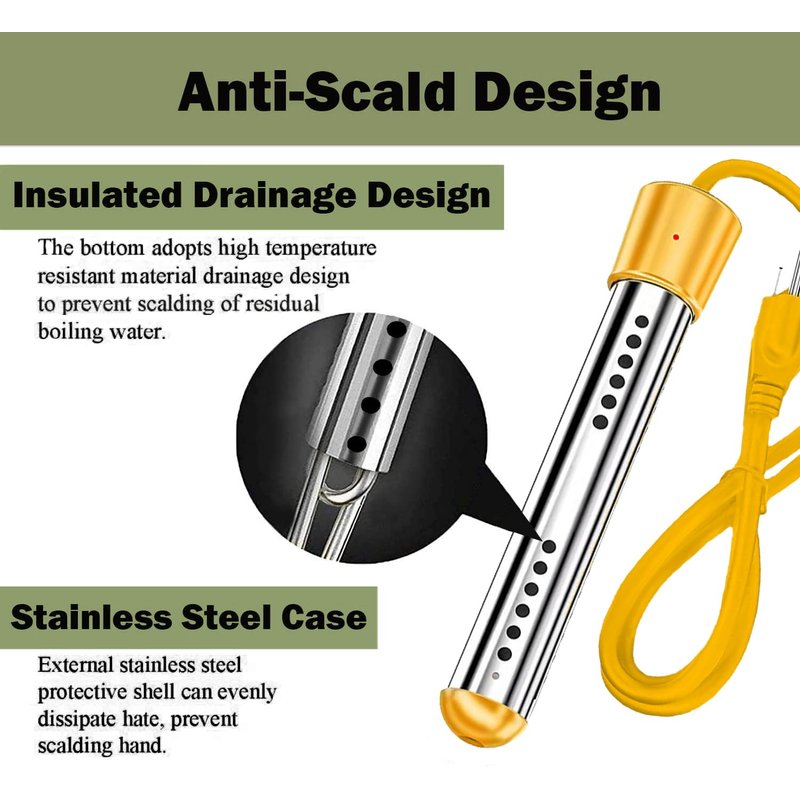 Anti-Scald Design

Insulated Drainage Design

The bottom adopts high temperature resistant material drainage design to prevent scalding of residual boiling water.

Stainless Steel Case

External stainless steel protective shell can evenly dissipate hate, prevent scalding hand.